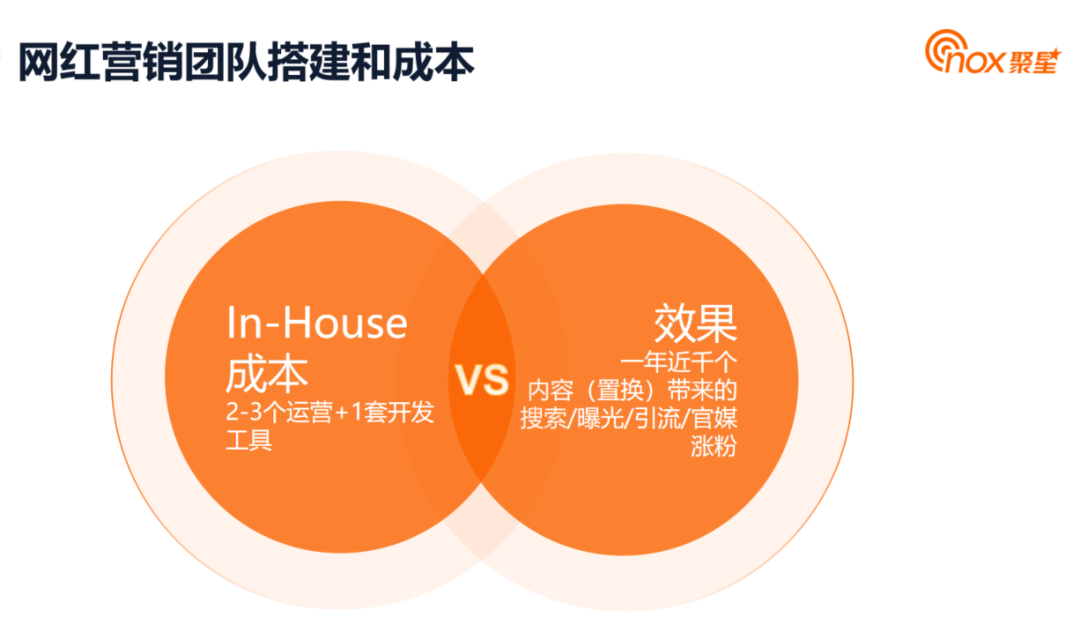 网红营销团队搭建和成本

nox 聚星

In-House
成本
2-3个运营+1套开发工具

VS

效果
一年近千个内容（置换）带来的搜索/曝光/引流/官媒涨粉